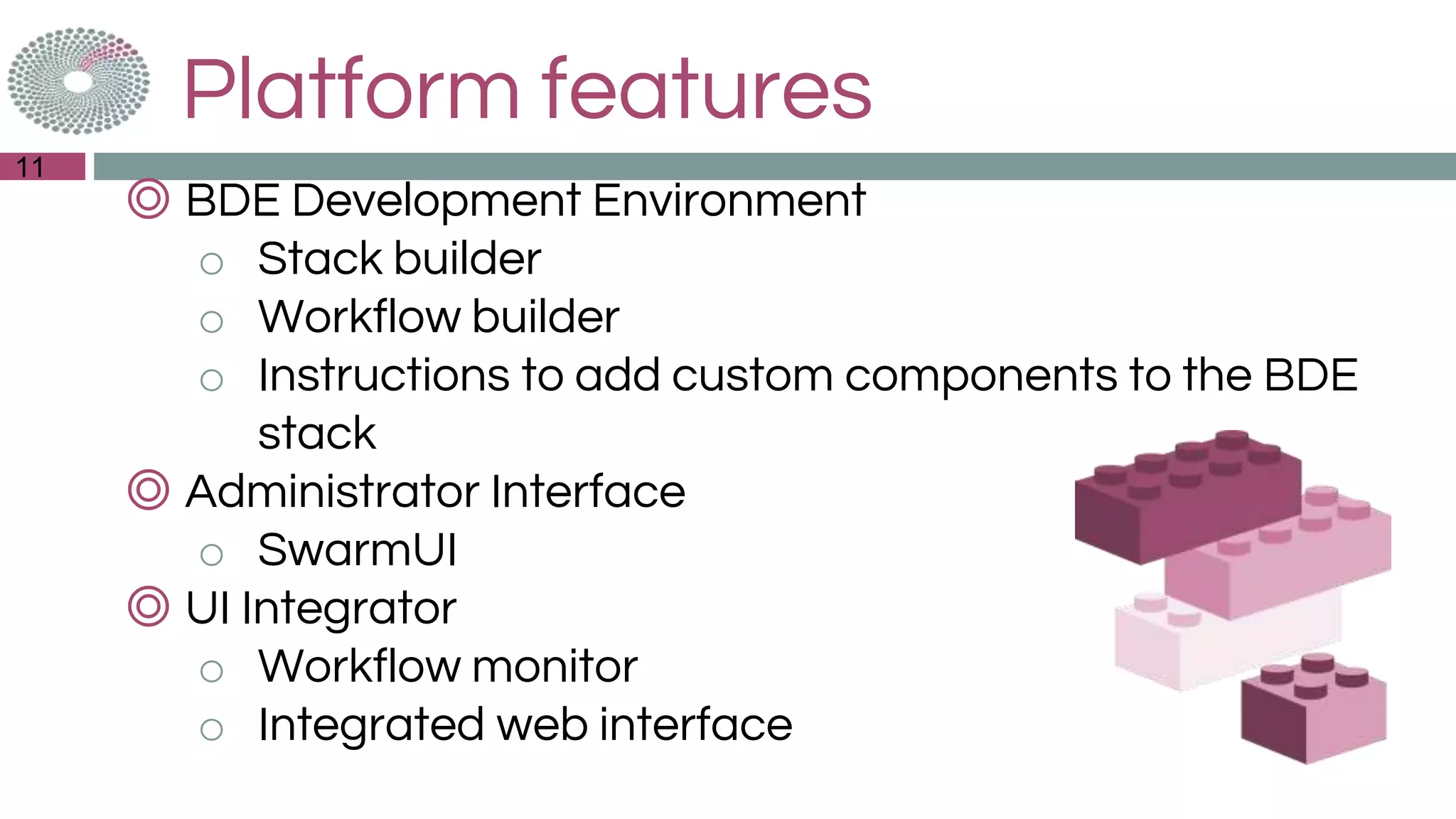 Platform features

11

◎ BDE Development Environment
○ Stack builder
○ Workflow builder
○ Instructions to add custom components to the BDE stack
◎ Administrator Interface
○ SwarmUI
◎ UI Integrator
○ Workflow monitor
○ Integrated web interface